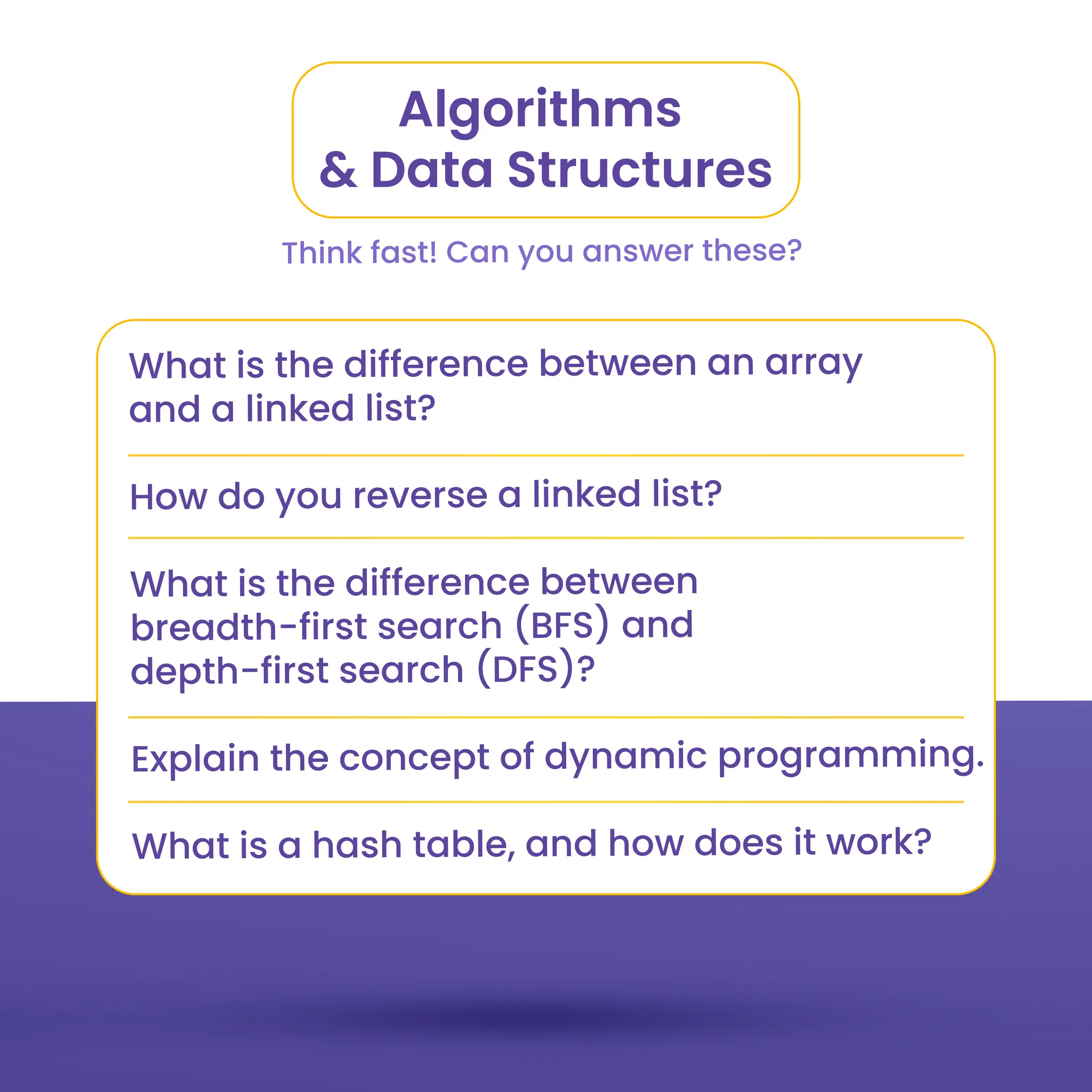 Algorithms
& Data Structures

Think fast! Can you answer these?

What is the difference between an array and a linked list?

How do you reverse a linked list?

What is the difference between breadth-first search (BFS) and depth-first search (DFS)?

Explain the concept of dynamic programming.

What is a hash table, and how does it work?